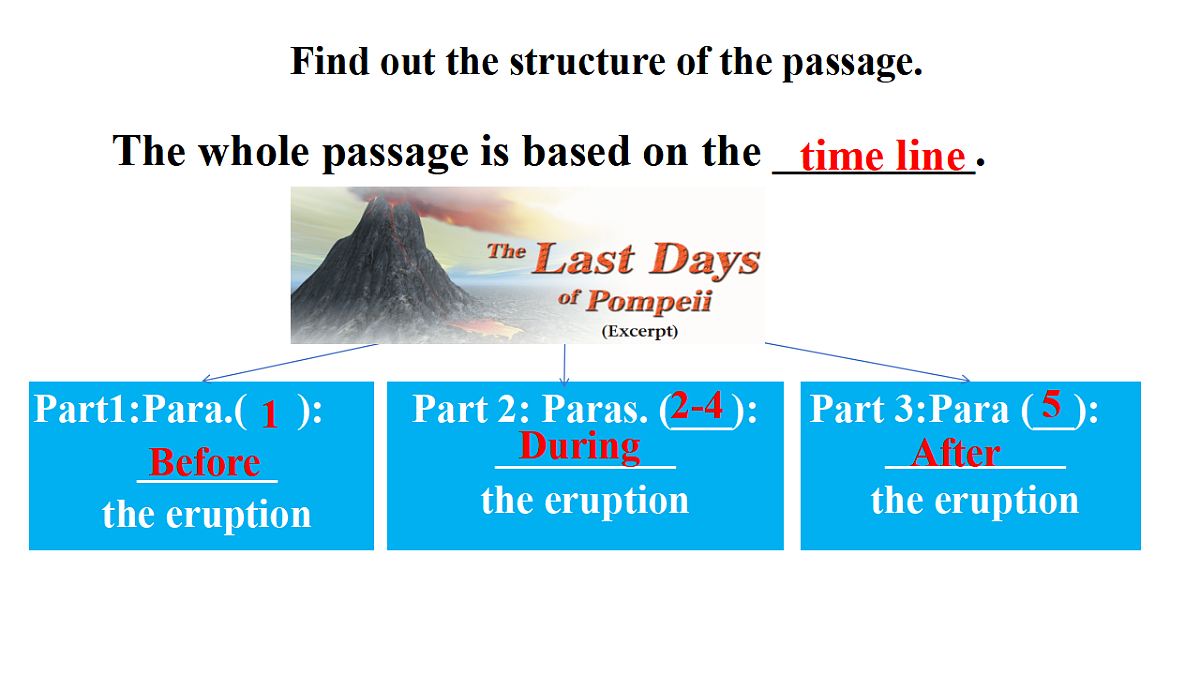 Find out the structure of the passage.

The whole passage is based on the time line.

The Last Days of Pompeii (Excerpt)

Part1:Para.( 1 ): Before the eruption

Part 2: Paras. (2-4): During the eruption

Part 3:Para (5): After the eruption